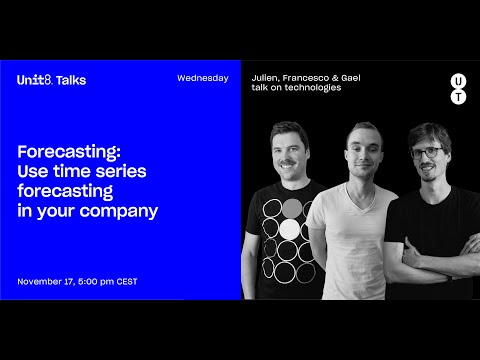 Unit8. Talks

Wednesday

Julien, Francesco & Gael talk on technologies

U
T

Forecasting: Use time series forecasting in your company

November 17, 5:00 pm CEST